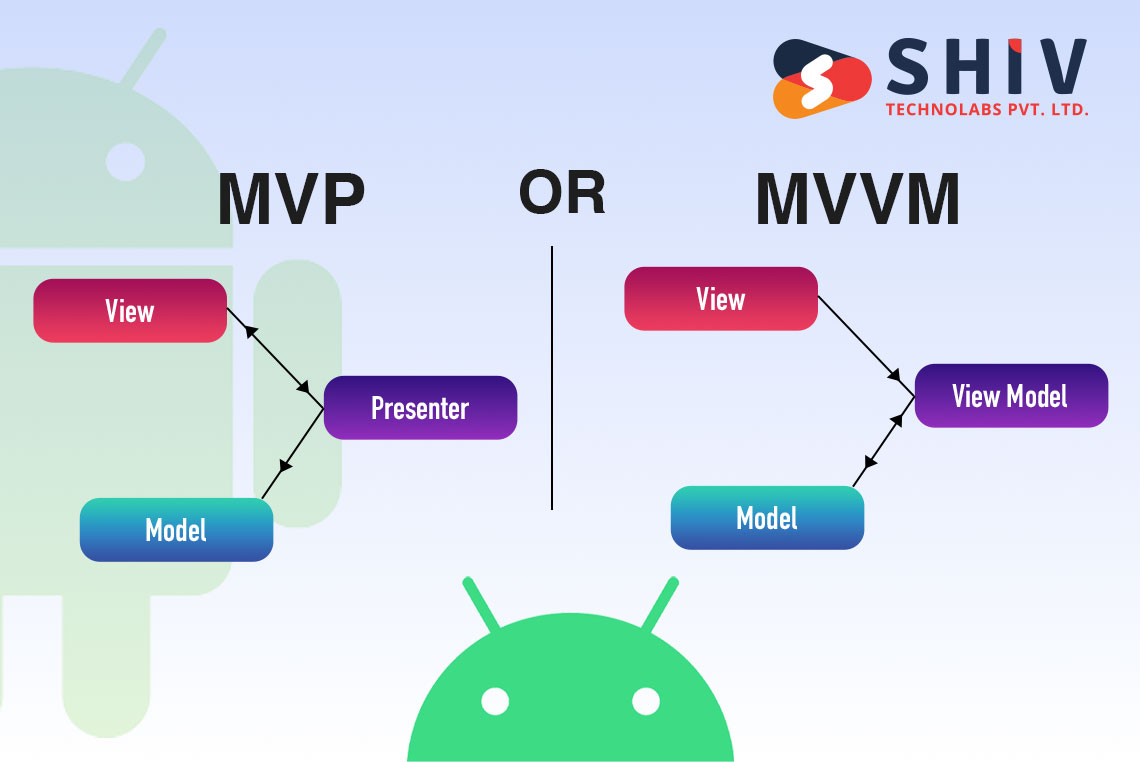 SHIV
TECHNOLABS PVT. LTD.

MVP

OR

MVVM

View

Presenter

Model

View

View Model

Model